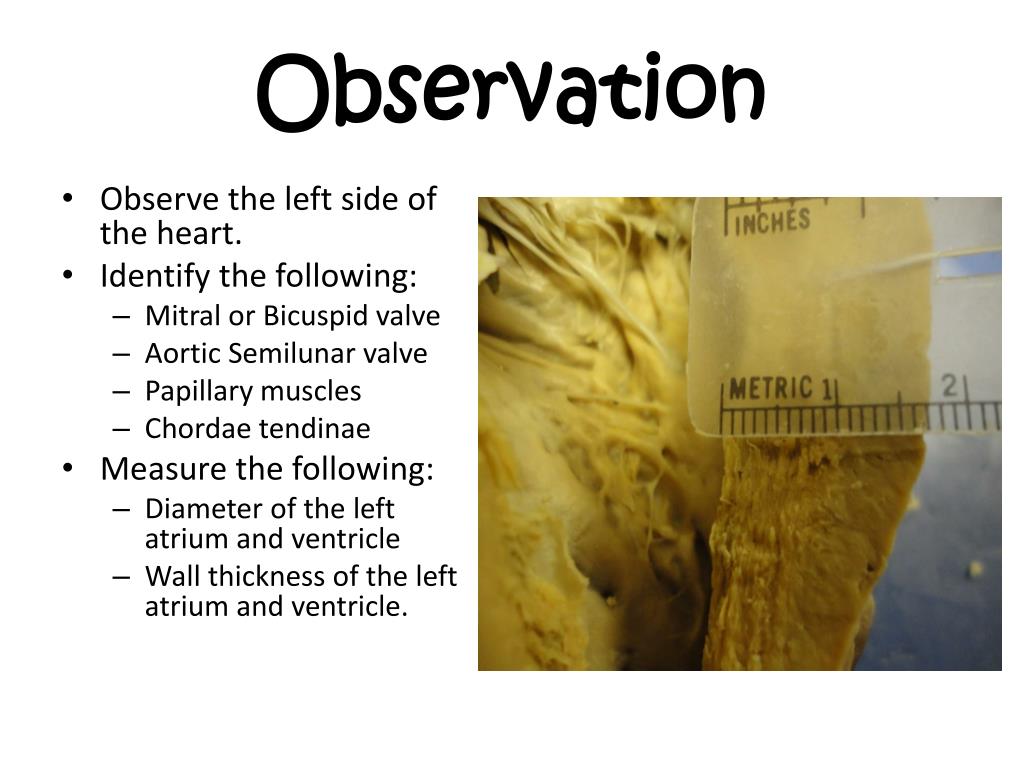 Observation

• Observe the left side of the heart.
• Identify the following:
  – Mitral or Bicuspid valve
  – Aortic Semilunar valve
  – Papillary muscles
  – Chordae tendinae
• Measure the following:
  – Diameter of the left atrium and ventricle
  – Wall thickness of the left atrium and ventricle.

INCHES
METRIC 1
2